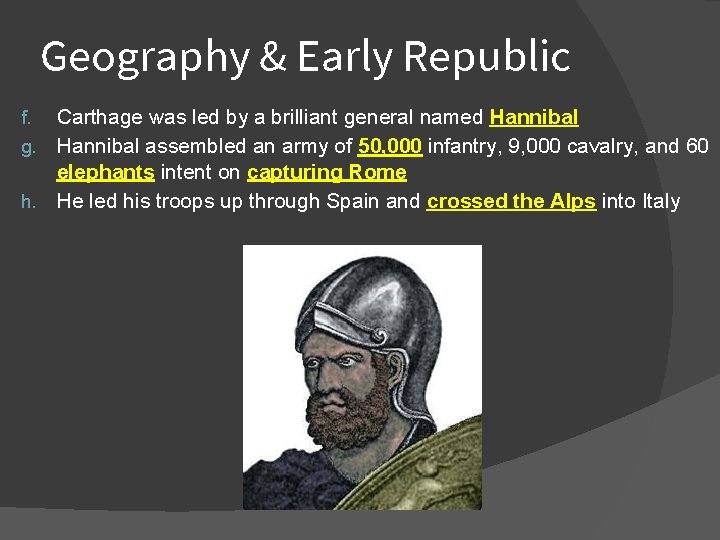 Geography & Early Republic

f. Carthage was led by a brilliant general named Hannibal

g. Hannibal assembled an army of 50,000 infantry, 9,000 cavalry, and 60 elephants intent on capturing Rome

h. He led his troops up through Spain and crossed the Alps into Italy